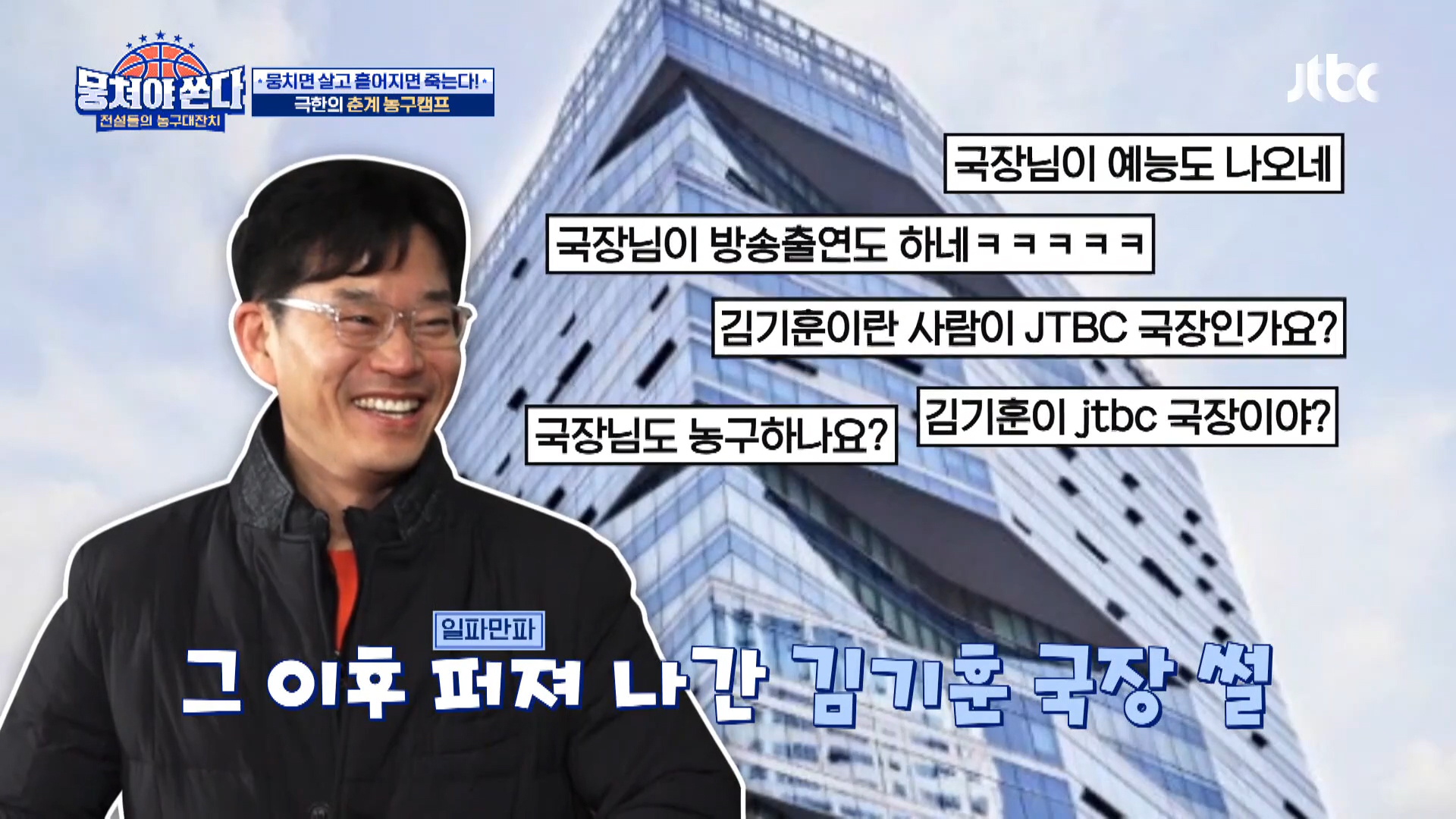 뭉쳐야 쏜다
전설들의 농구대잔치

뭉치면 살고 흩어지면 죽는다!
극한의 춘계 농구캠프

jtbc

국장님이 예능도 나오네

국장님이 방송출연도 하네ㅋㅋㅋㅋㅋ

김기훈이란 사람이 JTBC 국장인가요?

김기훈이 jtbc 국장이야?

국장님도 농구하나요?

일파만파

그 이후 퍼져 나간 김기훈 국장 썰